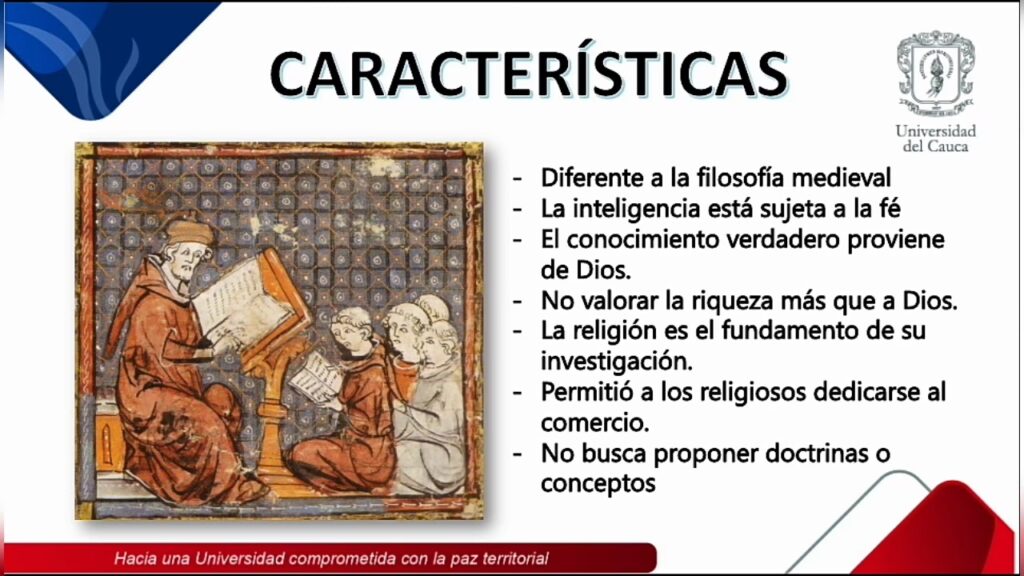 CARACTERÍSTICAS

Universidad del Cauca

- Diferente a la filosofía medieval
- La inteligencia está sujeta a la fé
- El conocimiento verdadero proviene de Dios.
- No valorar la riqueza más que a Dios.
- La religión es el fundamento de su investigación.
- Permitió a los religiosos dedicarse al comercio.
- No busca proponer doctrinas o conceptos

Hacia una Universidad comprometida con la paz territorial